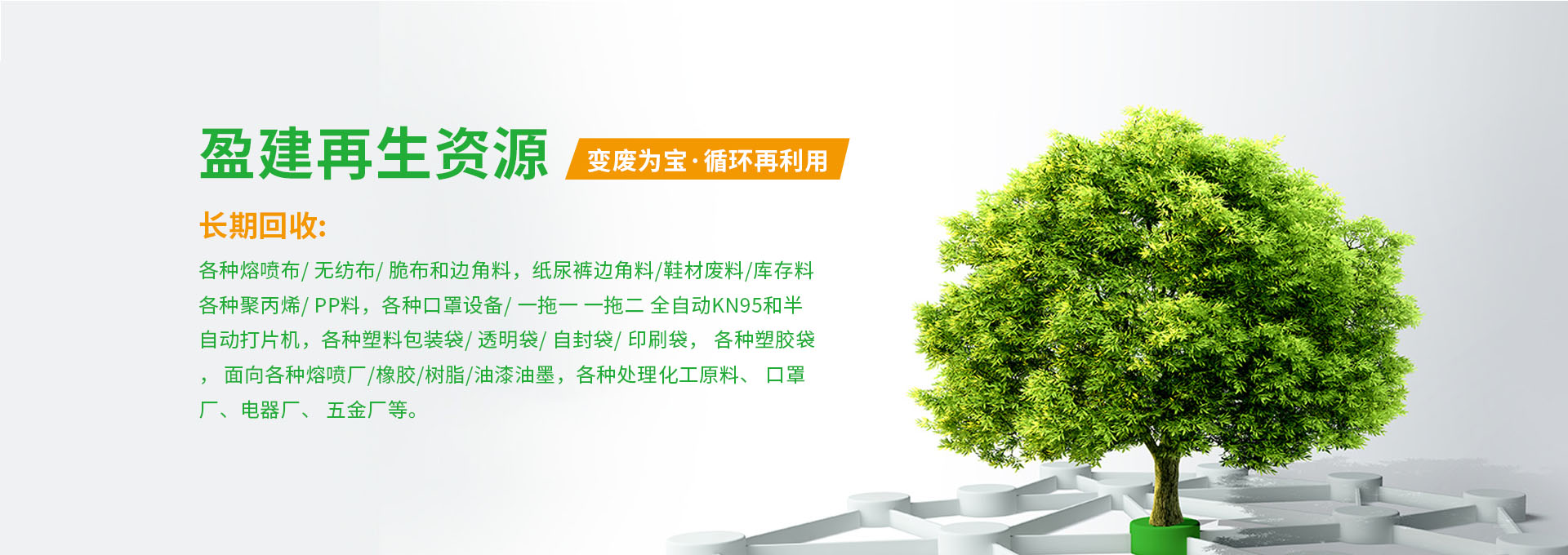 盈建再生资源

变废为宝·循环再利用

长期回收:

各种熔喷布/ 无纺布/ 脆布和边角料，纸尿裤边角料/鞋材废料/库存料各种聚丙烯/ PP料，各种口罩设备/ 一拖一 一拖二 全自动KN95和半自动打片机，各种塑料包装袋/ 透明袋/ 自封袋/ 印刷袋， 各种塑胶袋， 面向各种熔喷厂/橡胶/树脂/油漆油墨，各种处理化工原料、 口罩厂、电器厂、 五金厂等。